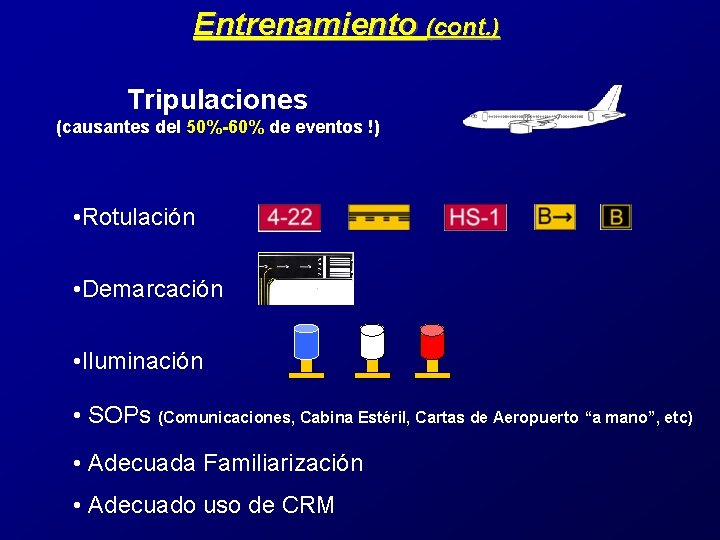 Entrenamiento (cont.)

Tripulaciones
(causantes del 50%-60% de eventos !)

•Rotulación 4-22 HS-1 B→ B

•Demarcación

•Iluminación

• SOPs (Comunicaciones, Cabina Estéril, Cartas de Aeropuerto "a mano", etc)

• Adecuada Familiarización

• Adecuado uso de CRM